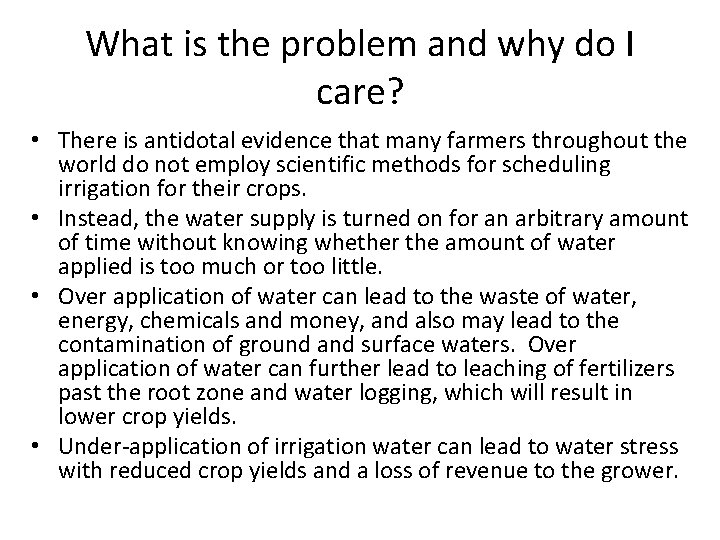 What is the problem and why do I care?

• There is antidotal evidence that many farmers throughout the world do not employ scientific methods for scheduling irrigation for their crops.
• Instead, the water supply is turned on for an arbitrary amount of time without knowing whether the amount of water applied is too much or too little.
• Over application of water can lead to the waste of water, energy, chemicals and money, and also may lead to the contamination of ground and surface waters. Over application of water can further lead to leaching of fertilizers past the root zone and water logging, which will result in lower crop yields.
• Under-application of irrigation water can lead to water stress with reduced crop yields and a loss of revenue to the grower.